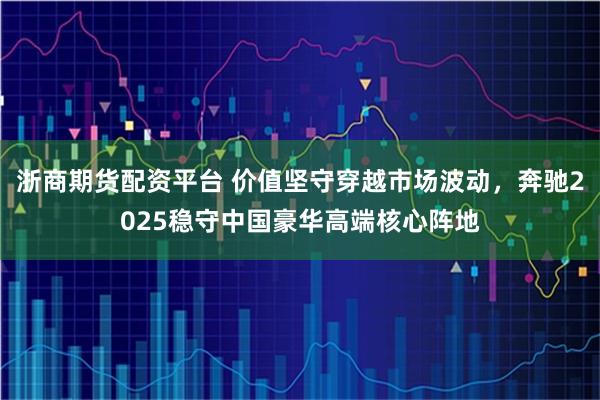 浙商期货配资平台 价值坚守穿越市场波动，奔驰2025稳守中国豪华高端核心阵地